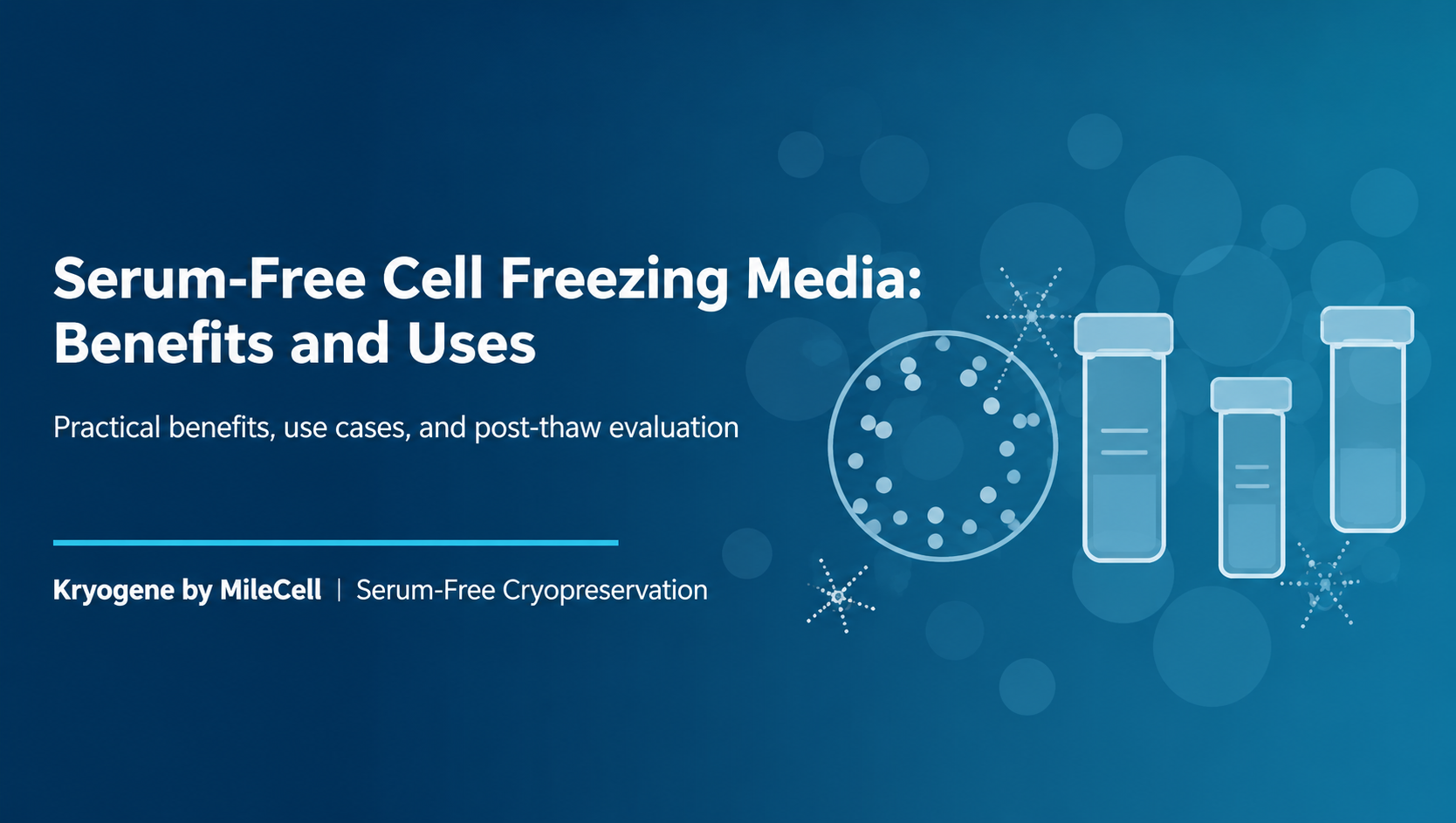 Serum-Free Cell Freezing Media: Benefits and Uses

Practical benefits, use cases, and post-thaw evaluation

Kryogene by MileCell | Serum-Free Cryopreservation